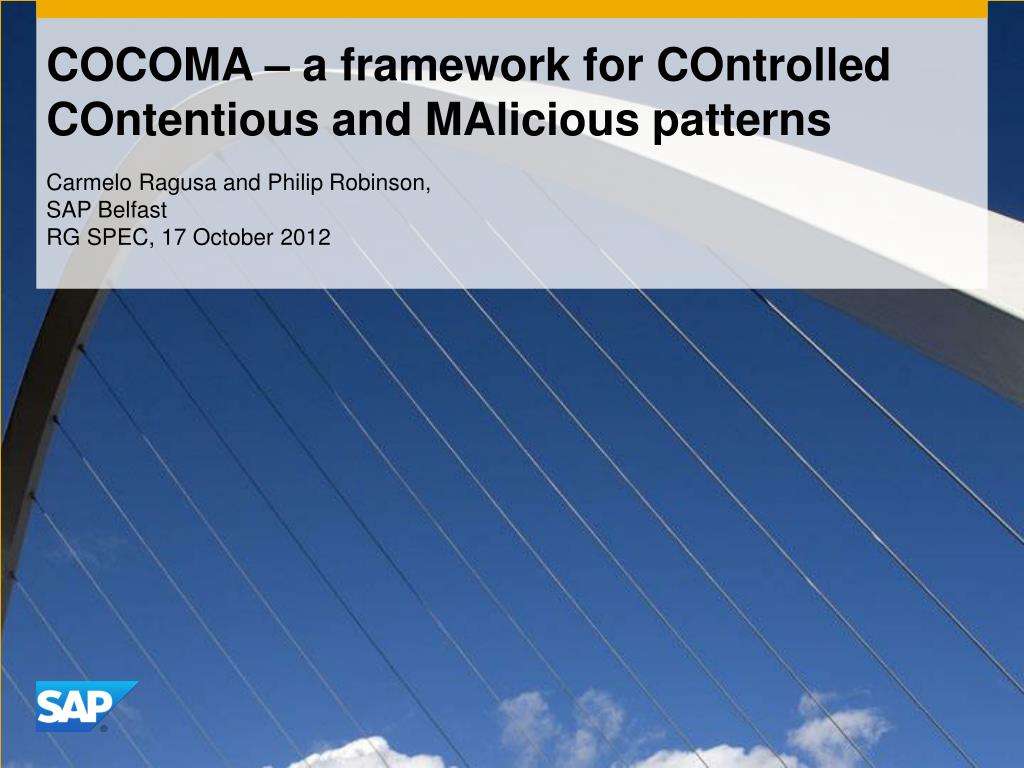 COCOMA – a framework for COntrolled COntentious and MAlicious patterns

Carmelo Ragusa and Philip Robinson,
SAP Belfast
RG SPEC, 17 October 2012

SAP